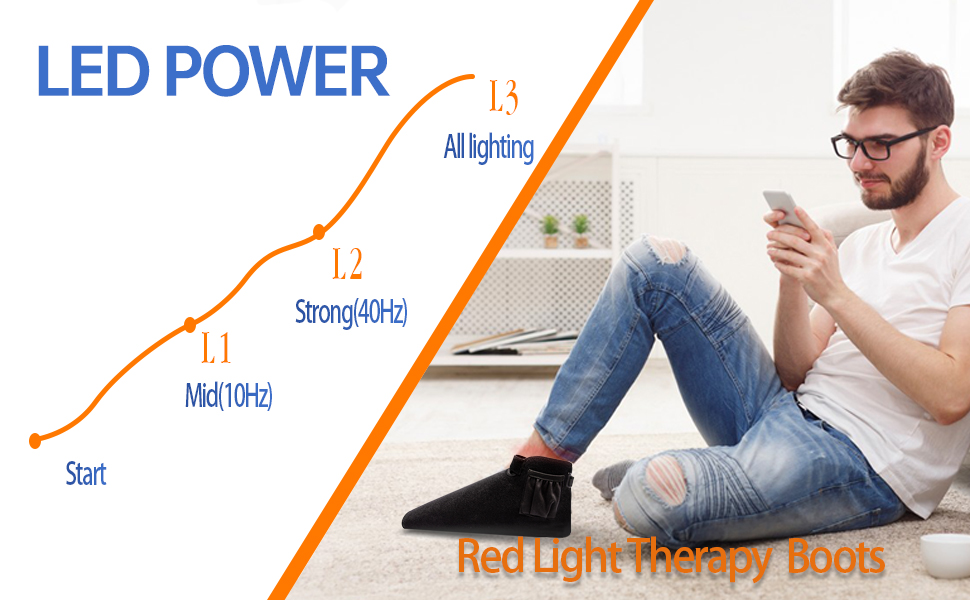 LED POWER

L3
All lighting

L2
Strong(40Hz)

L1
Mid(10Hz)

Start

Red Light Therapy Boots